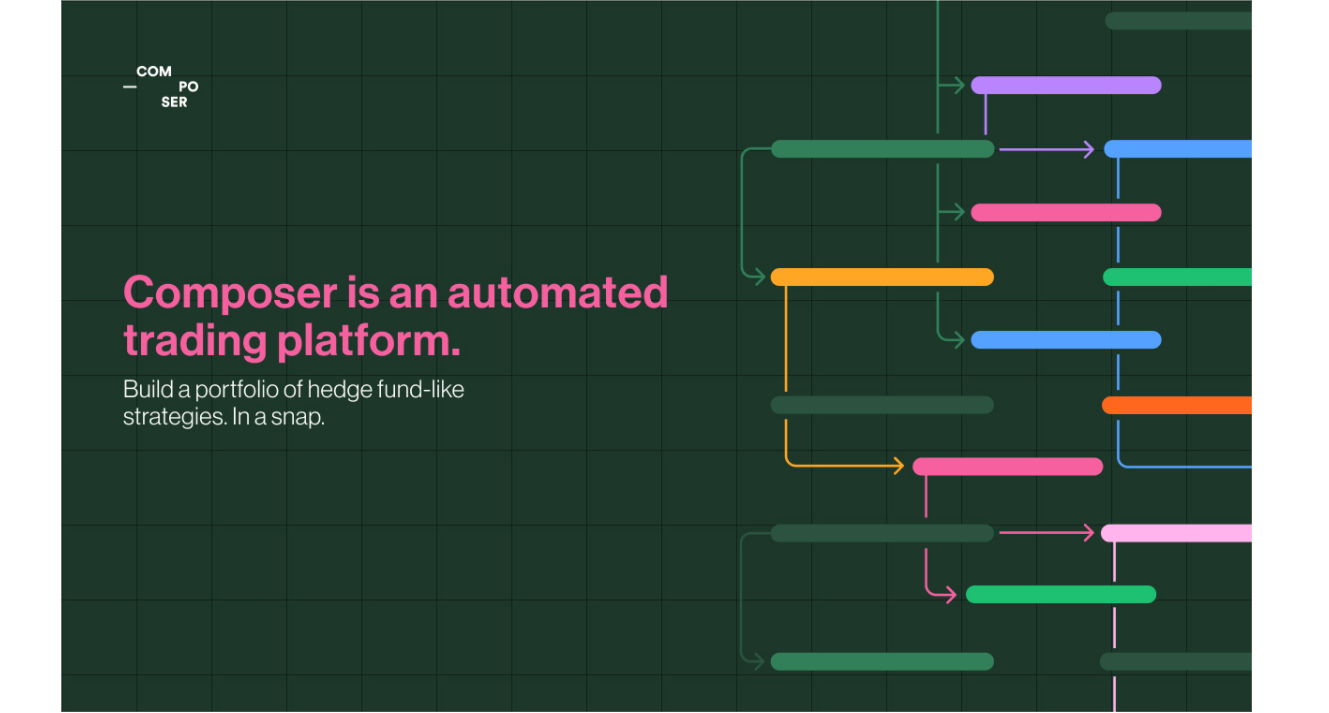 COM
PO
SER

Composer is an automated trading platform.

Build a portfolio of hedge fund-like strategies. In a snap.